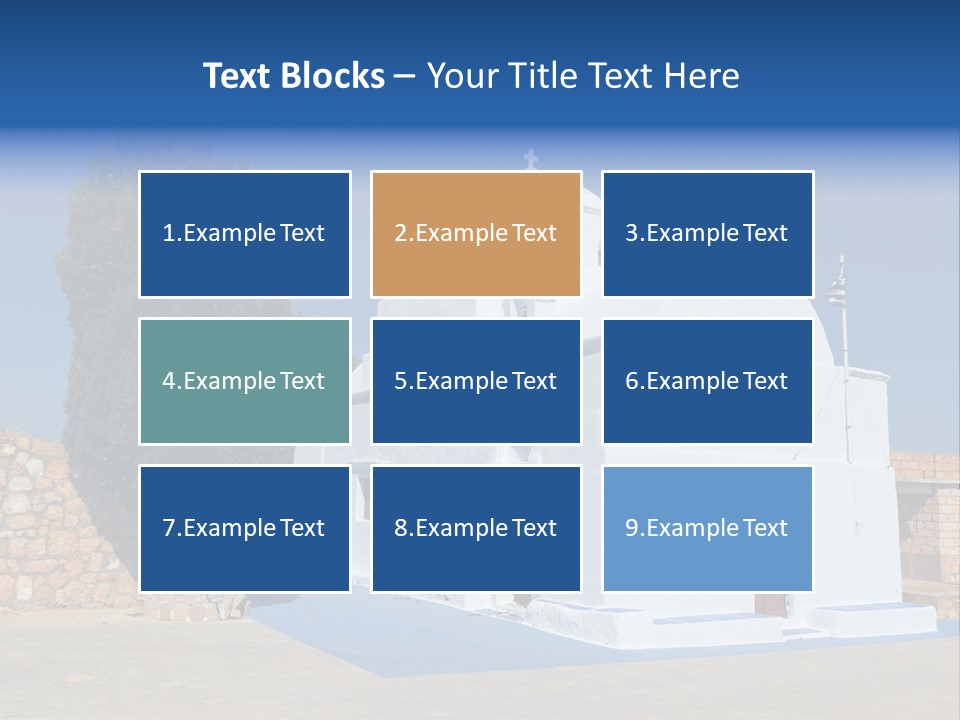 Text Blocks – Your Title Text Here

1.Example Text

2.Example Text

3.Example Text

4.Example Text

5.Example Text

6.Example Text

7.Example Text

8.Example Text

9.Example Text